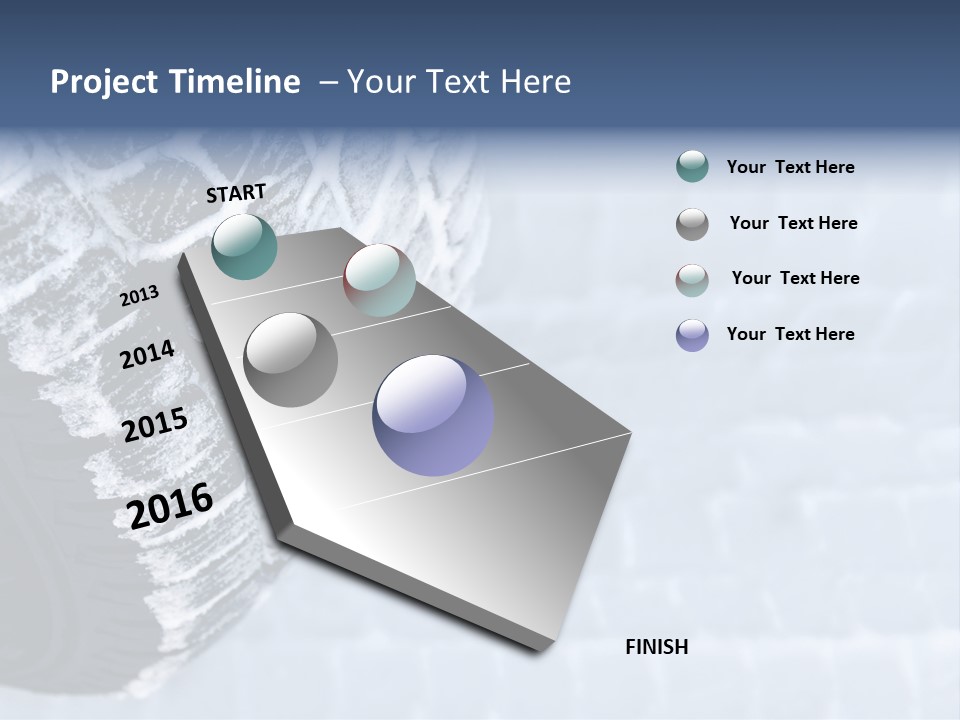 Project Timeline – Your Text Here

START

2013

2014

2015

2016

FINISH

Your Text Here

Your Text Here

Your Text Here

Your Text Here